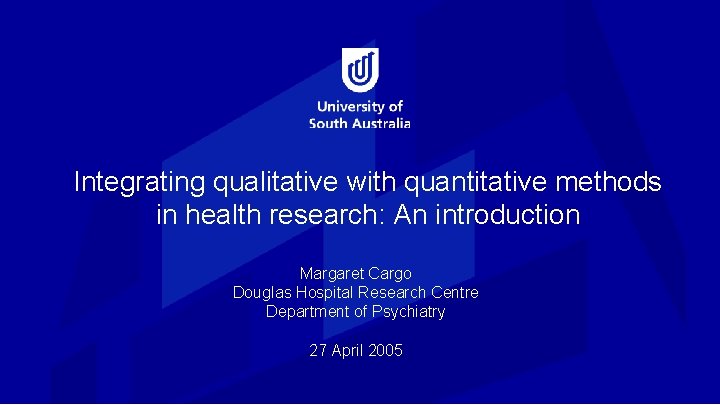 University of
South Australia

Integrating qualitative with quantitative methods in health research: An introduction

Margaret Cargo
Douglas Hospital Research Centre
Department of Psychiatry

27 April 2005